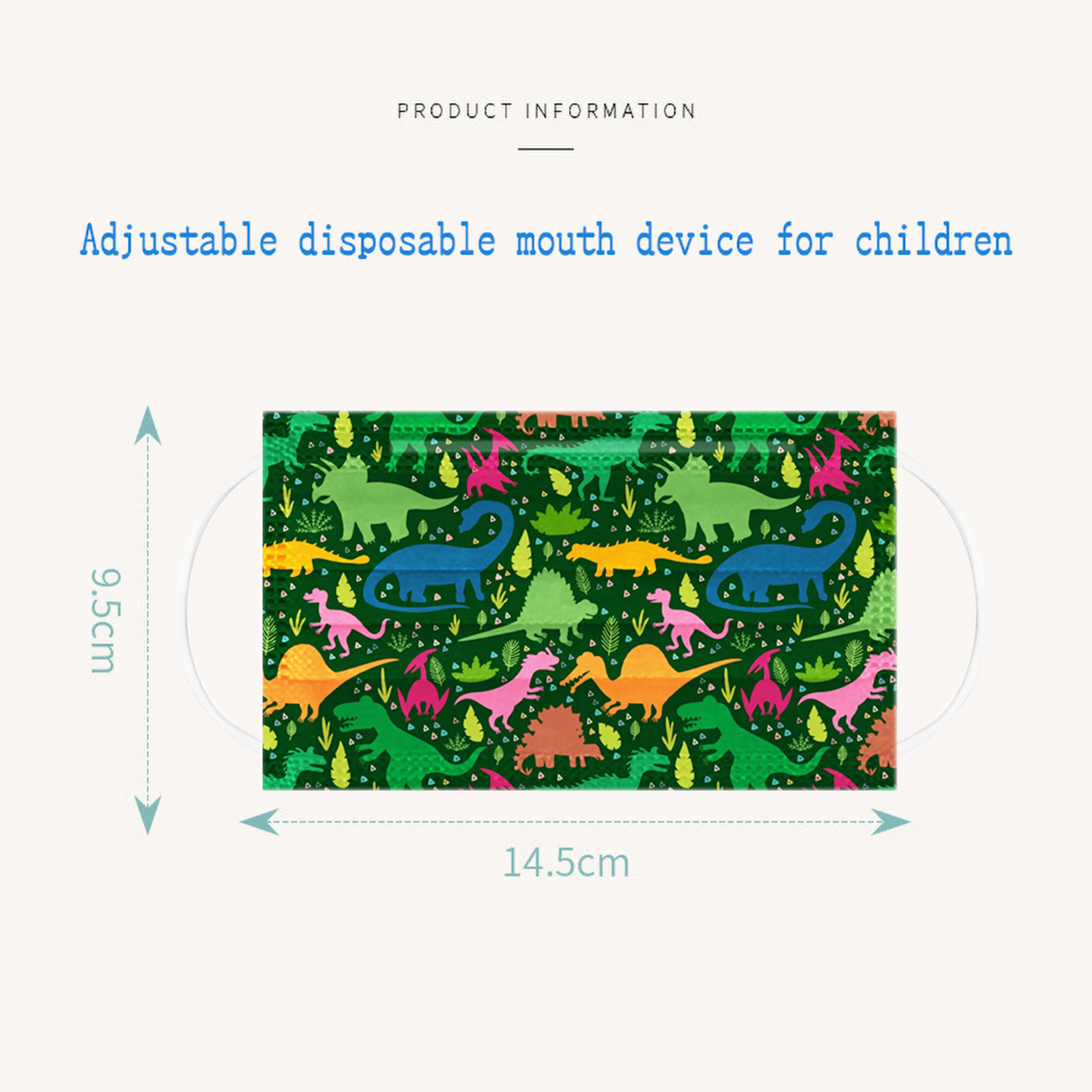 PRODUCT INFORMATION

Adjustable disposable mouth device for children

9.5cm

14.5cm